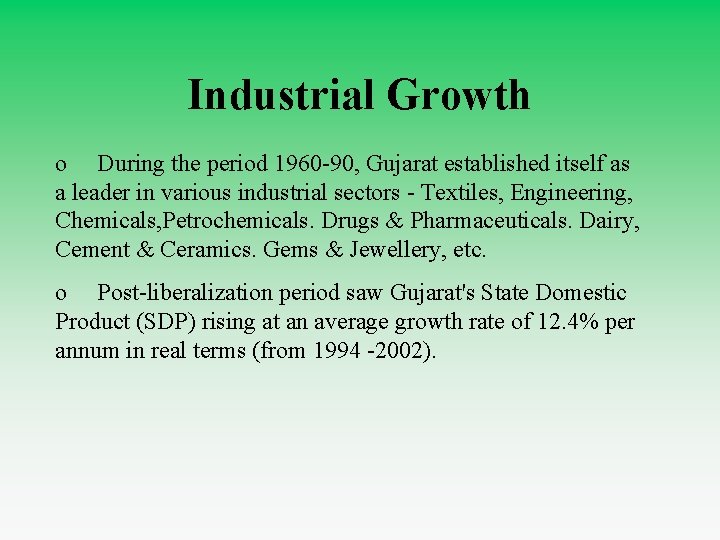 Industrial Growth

o During the period 1960-90, Gujarat established itself as a leader in various industrial sectors - Textiles, Engineering, Chemicals,Petrochemicals. Drugs & Pharmaceuticals. Dairy, Cement & Ceramics. Gems & Jewellery, etc.

o Post-liberalization period saw Gujarat's State Domestic Product (SDP) rising at an average growth rate of 12.4% per annum in real terms (from 1994 -2002).